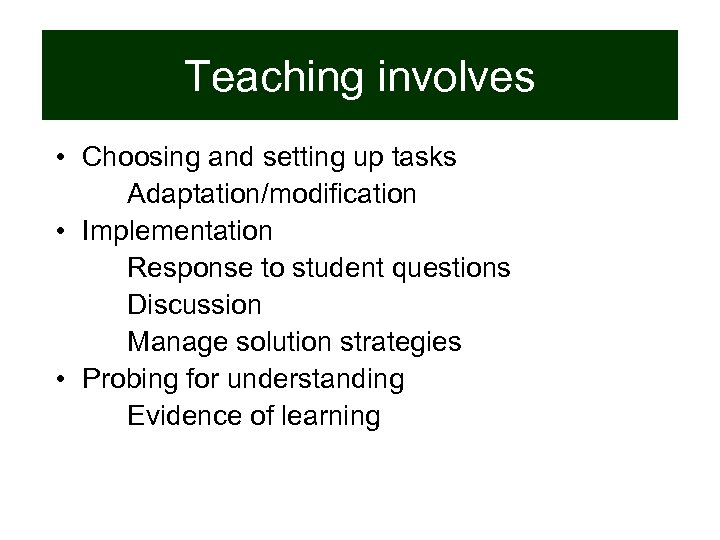 Teaching involves

• Choosing and setting up tasks
Adaptation/modification
• Implementation
Response to student questions
Discussion
Manage solution strategies
• Probing for understanding
Evidence of learning